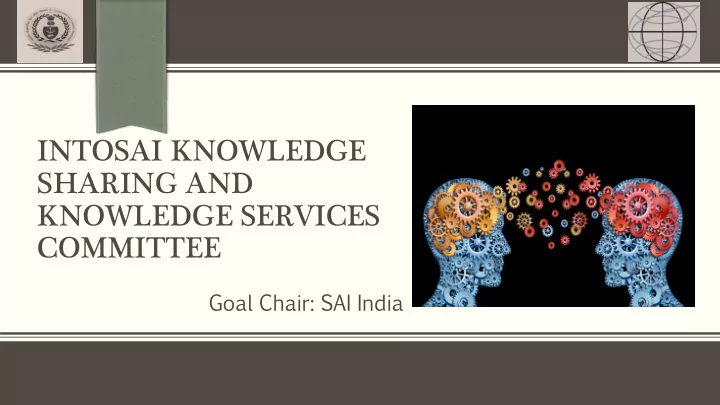 INTOSAI KNOWLEDGE SHARING AND KNOWLEDGE SERVICES COMMITTEE

Goal Chair: SAI India